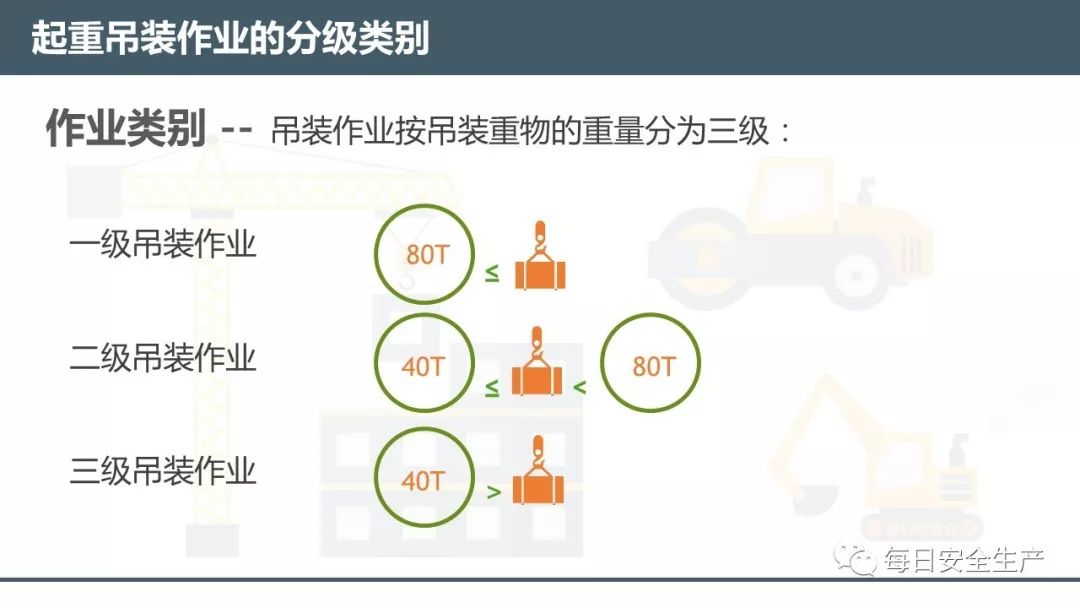 起重吊装作业的分级类别

作业类别 -- 吊装作业按吊装重物的重量分为三级：

一级吊装作业 80T ≤

二级吊装作业 40T ≤ < 80T

三级吊装作业 40T >

每日安全生产